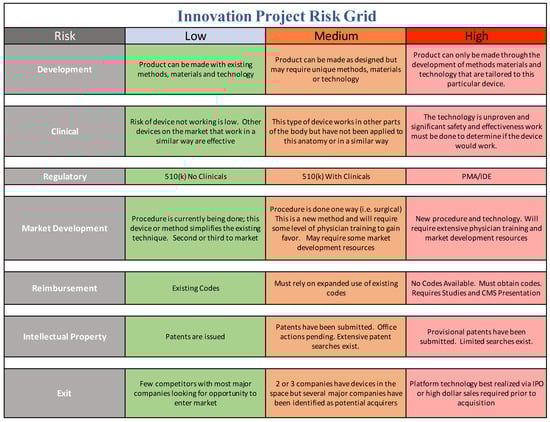 Innovation Project Risk Grid

| Risk | Low | Medium | High |
|---|---|---|---|
| Development | Product can be made with existing methods, materials and technology | Product can be made as designed but may require unique methods, materials or technology | Product can only be made through the development of methods materials and technology that are tailored to this particular device. |
| Clinical | Risk of device not working is low. Other devices on the market that work in a similar way are effective | This type of device works in other parts of the body but have not been applied to this anatomy or in a similar way | The technology is unproven and significant safety and effectiveness work must be done to determine if the device would work. |
| Regulatory | 510(k) No Clinicals | 510(k) With Clinicals | PMA/IDE |
| Market Development | Procedure is currently being done; this device or method simplifies the existing technique. Second or third to market | Procedure is done one way (i.e. surgical) This is a new method and will require some level of physician training to gain favor. May require some market development resources | New procedure and technology. Will require extensive physician training and market development resources |
| Reimbursement | Existing Codes | Must rely on expanded use of existing codes | No Codes Available. Must obtain codes. Requires Studies and CMS Presentation |
| Intellectual Property | Patents are issued | Patents have been submitted. Office actions pending. Extensive patent searches exist. | Provisional patents have been submitted. Limited searches exist. |
| Exit | Few competitors with most major companies looking for opportunity to enter market | 2 or 3 companies have devices in the space but several major companies have been identified as potential acquirers | Platform technology best realized via IPO or high dollar sales required prior to acquisition |